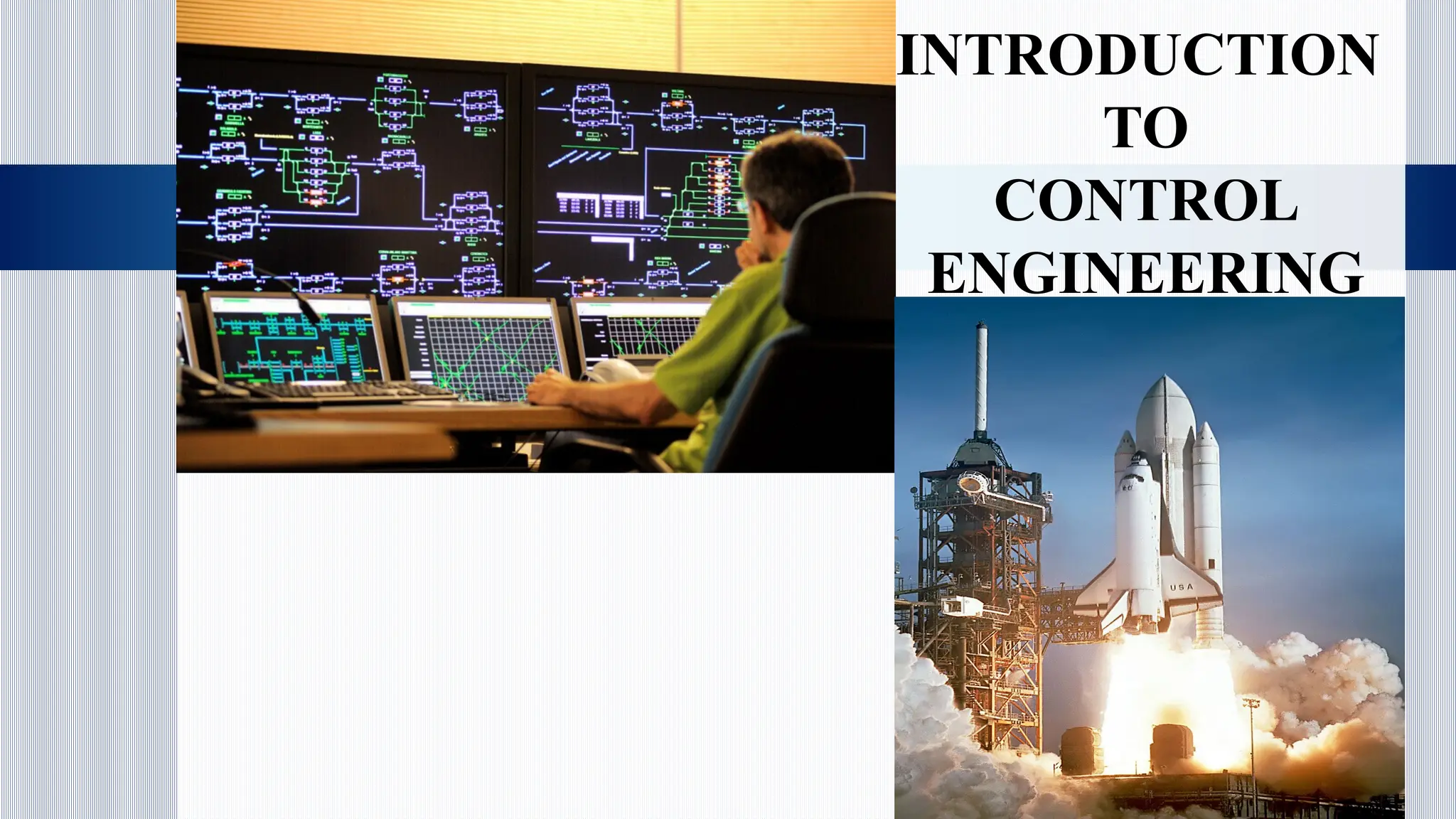 INTRODUCTION
TO
CONTROL
ENGINEERING

USA